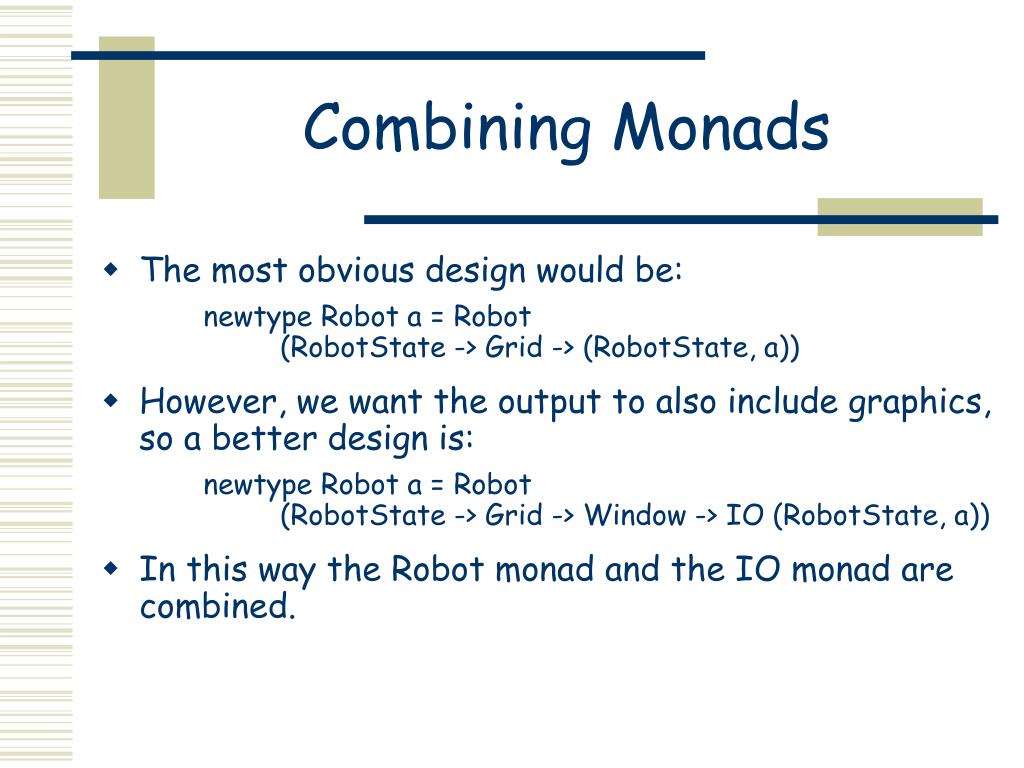 Combining Monads

The most obvious design would be:

newtype Robot a = Robot
(RobotState -> Grid -> (RobotState, a))

However, we want the output to also include graphics, so a better design is:

newtype Robot a = Robot
(RobotState -> Grid -> Window -> IO (RobotState, a))

In this way the Robot monad and the IO monad are combined.